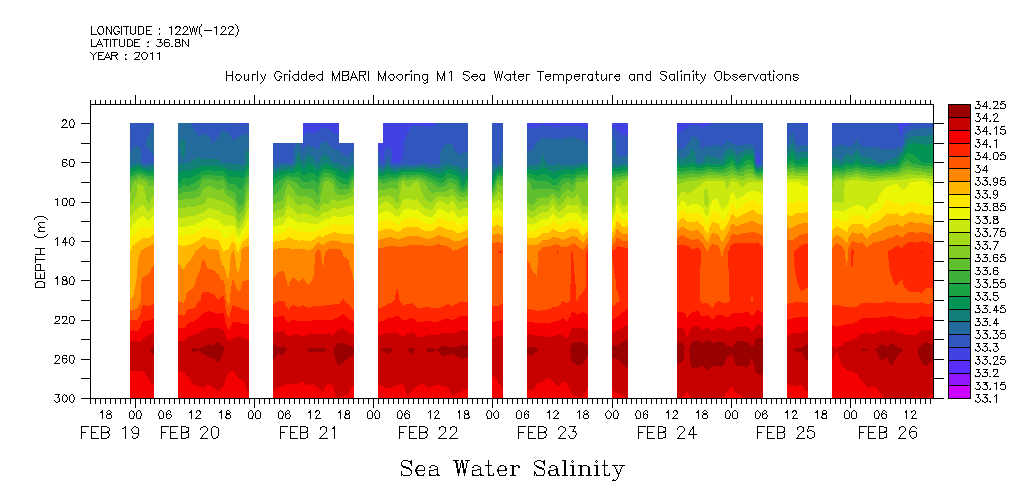 LONGITUDE : 122W(-122)
LATITUDE : 36.8N
YEAR : 2011

Hourly Gridded MBARI Mooring M1 Sea Water Temperature and Salinity Observations

DEPTH (m)

20
60
100
140
180
220
260
300

18 00 06 12 18 00 06 12 18 00 06 12 18 00 06 12 18 00 06 12 18 00 06 12 18 00 06 12 18 00 06 12

FEB 19 FEB 20 FEB 21 FEB 22 FEB 23 FEB 24 FEB 25 FEB 26

34.25
34.2
34.15
34.1
34.05
34
33.95
33.9
33.85
33.8
33.75
33.7
33.65
33.6
33.55
33.5
33.45
33.4
33.35
33.3
33.25
33.2
33.15
33.1

Sea Water Salinity